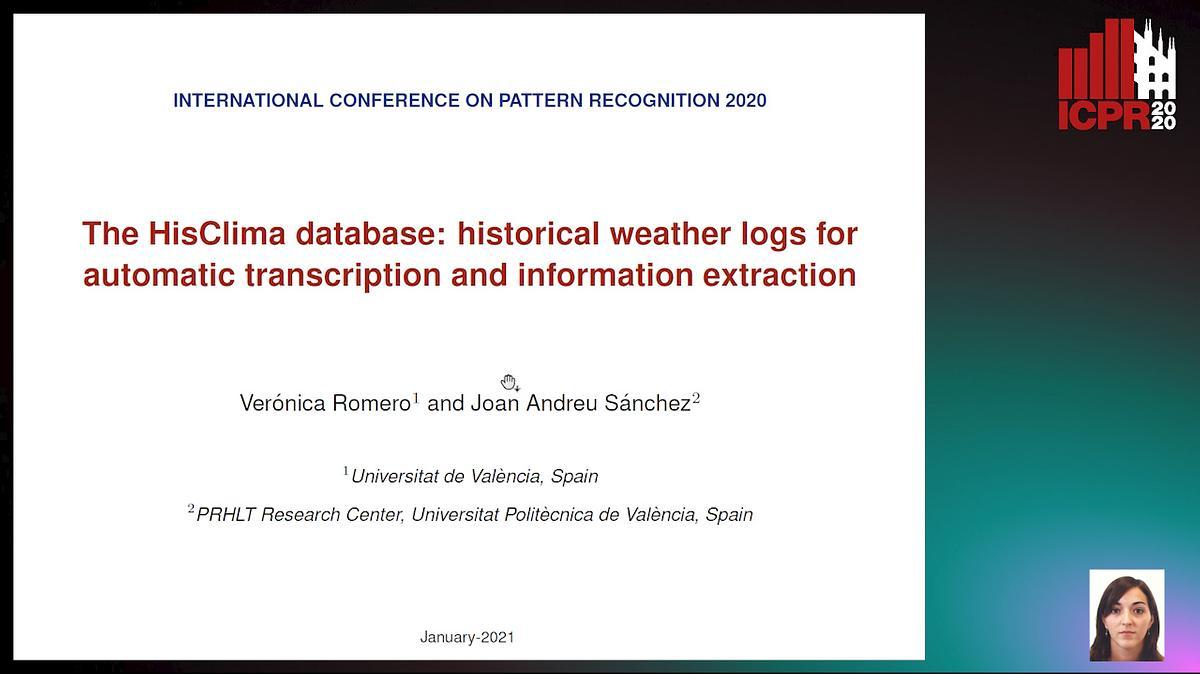 INTERNATIONAL CONFERENCE ON PATTERN RECOGNITION 2020

ICPR 2020

The HisClima database: historical weather logs for automatic transcription and information extraction

Verónica Romero$^1$ and Joan Andreu Sánchez$^2$

$^1$Universitat de València, Spain

$^2$PRHLT Research Center, Universitat Politècnica de València, Spain

January-2021